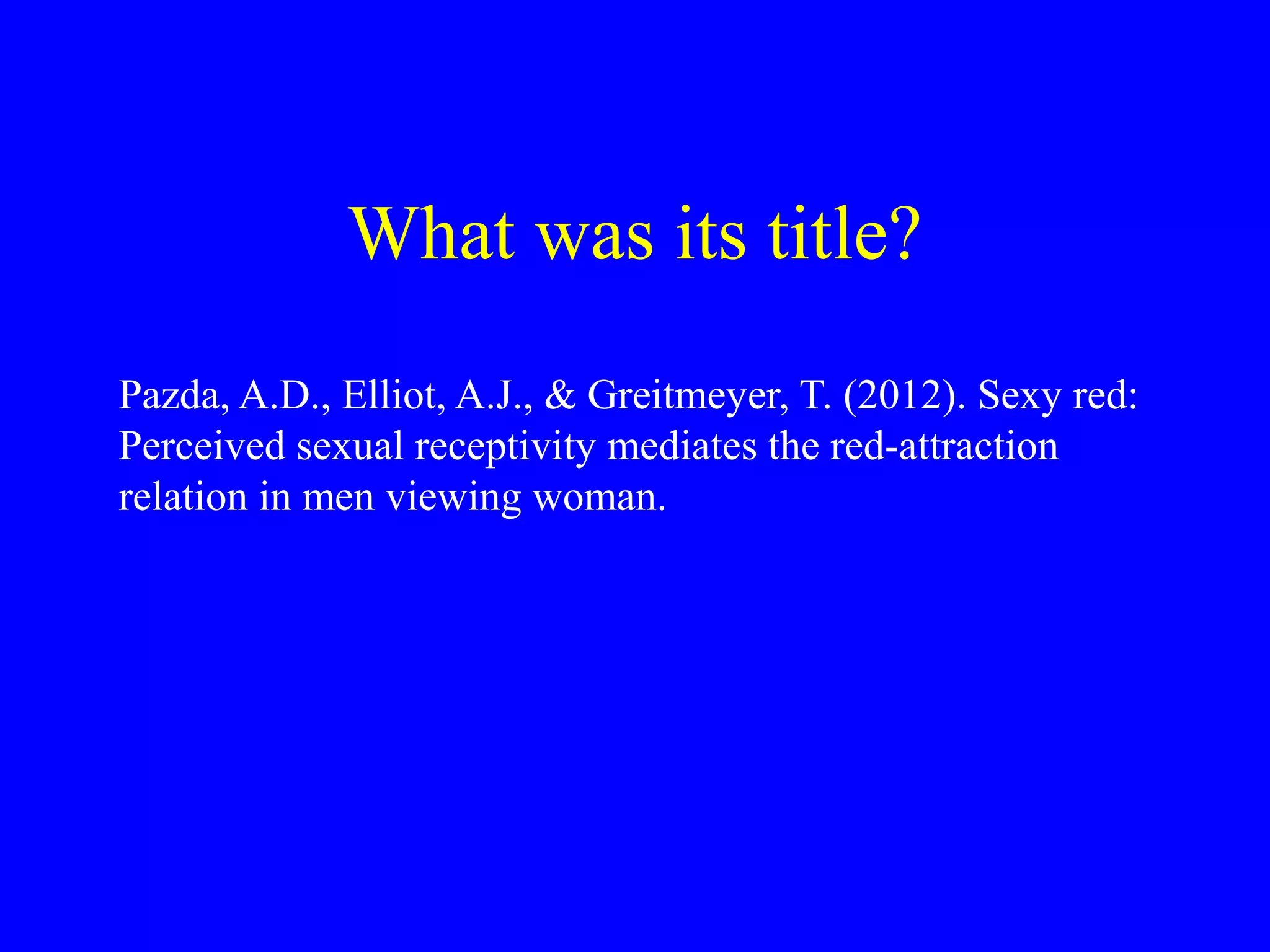 What was its title?

Pazda, A.D., Elliot, A.J., & Greitmeyer, T. (2012). Sexy red: Perceived sexual receptivity mediates the red-attraction relation in men viewing woman.